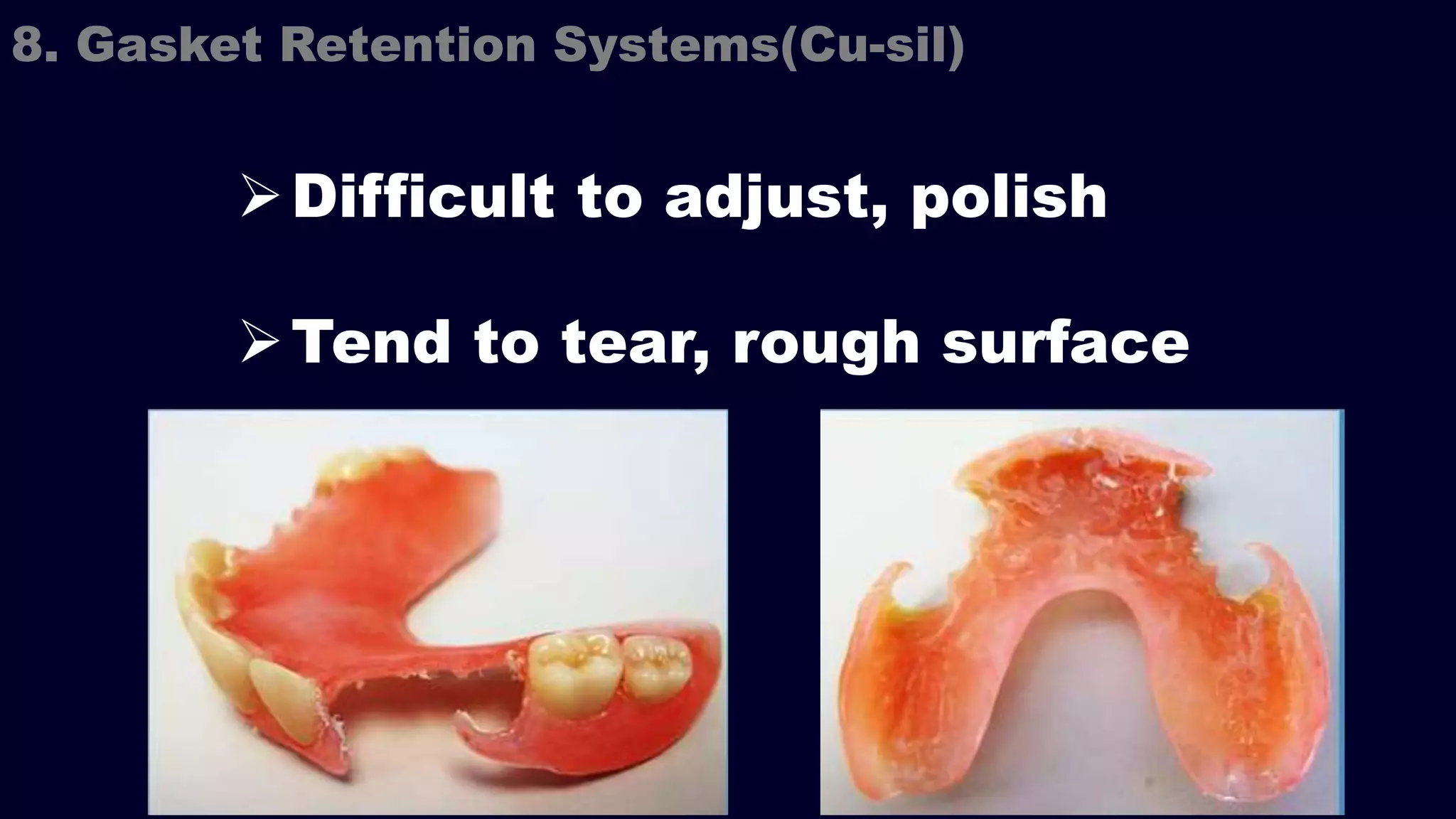 8. Gasket Retention Systems(Cu-sil)

➢ Difficult to adjust, polish

➢ Tend to tear, rough surface